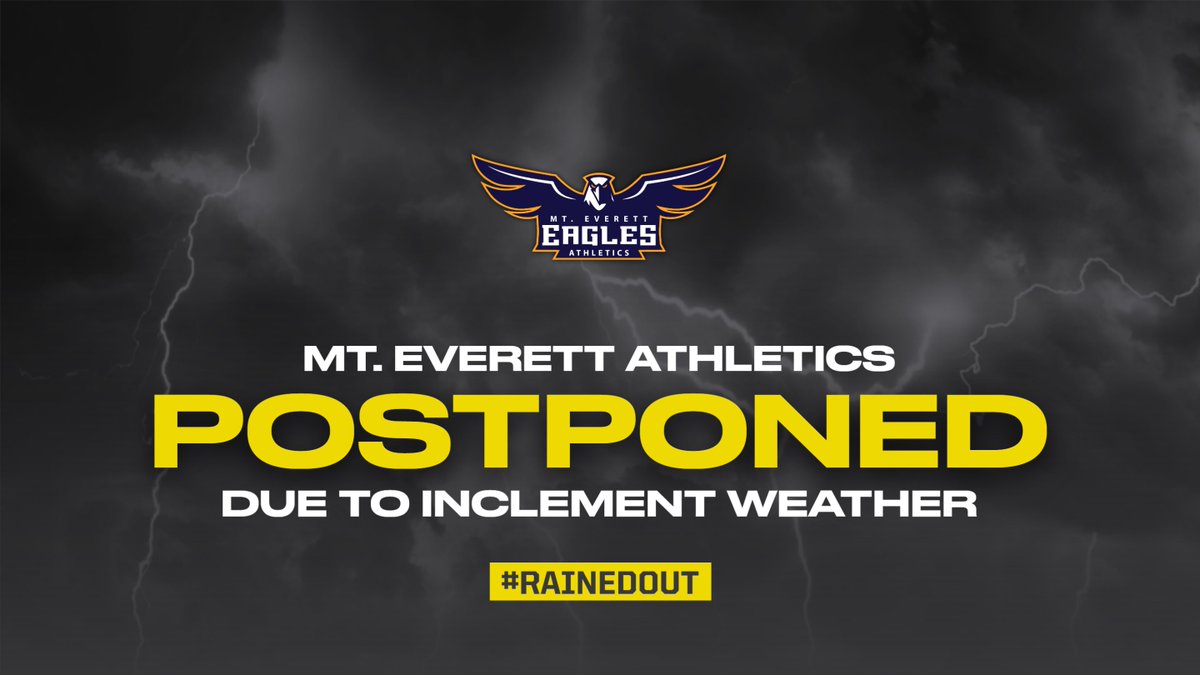 MT. EVERETT
EAGLES
ATHLETICS

MT. EVERETT ATHLETICS
POSTPONED
DUE TO INCLEMENT WEATHER

#RAINEDOUT